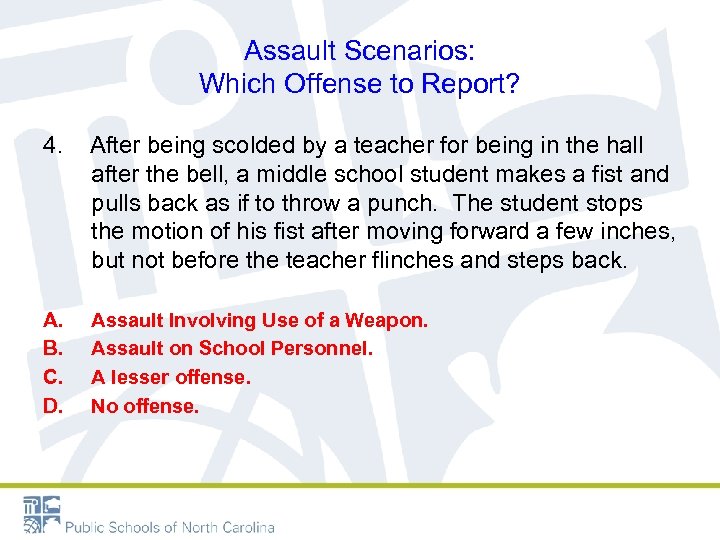 Assault Scenarios:
Which Offense to Report?

4. After being scolded by a teacher for being in the hall after the bell, a middle school student makes a fist and pulls back as if to throw a punch. The student stops the motion of his fist after moving forward a few inches, but not before the teacher flinches and steps back.

A. Assault Involving Use of a Weapon.
B. Assault on School Personnel.
C. A lesser offense.
D. No offense.

Public Schools of North Carolina